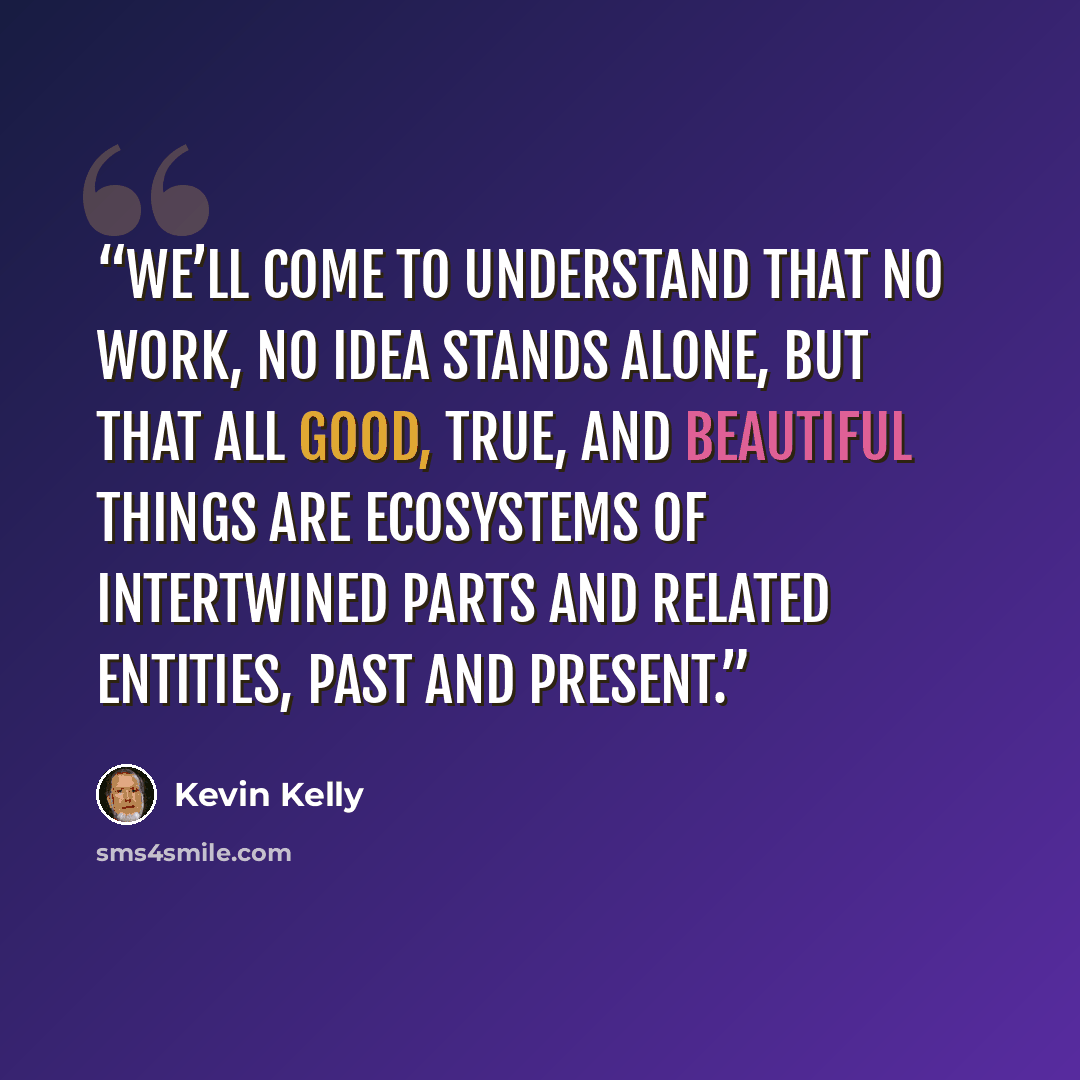 "WE'LL COME TO UNDERSTAND THAT NO WORK, NO IDEA STANDS ALONE, BUT THAT ALL GOOD, TRUE, AND BEAUTIFUL THINGS ARE ECOSYSTEMS OF INTERTWINED PARTS AND RELATED ENTITIES, PAST AND PRESENT."

Kevin Kelly

sms4smile.com